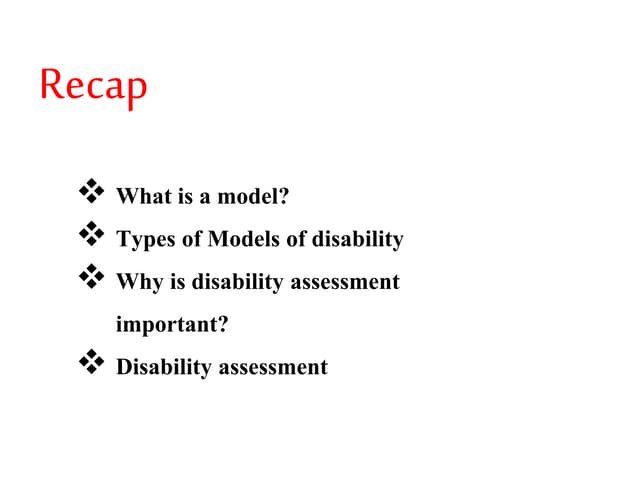 Recap

❖ What is a model?
❖ Types of Models of disability
❖ Why is disability assessment important?
❖ Disability assessment